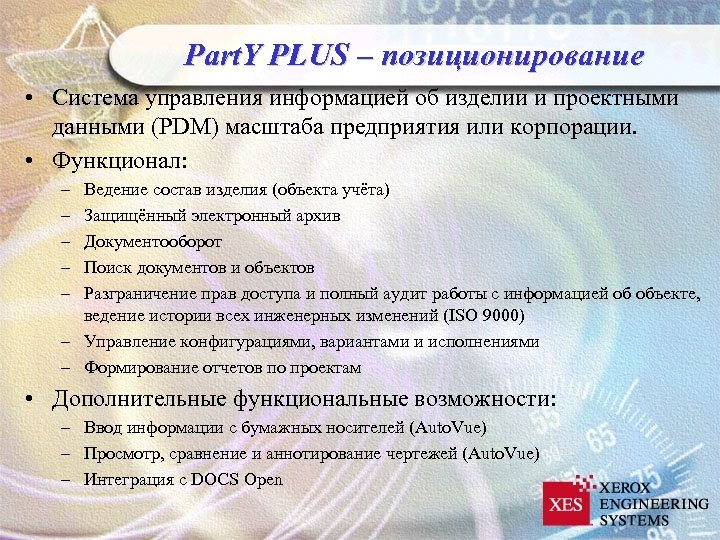 PartY PLUS – позиционирование

• Система управления информацией об изделии и проектными данными (PDM) масштаба предприятия или корпорации.
• Функционал:
– Ведение состав изделия (объекта учёта)
– Защищённый электронный архив
– Документооборот
– Поиск документов и объектов
– Разграничение прав доступа и полный аудит работы с информацией об объекте, ведение истории всех инженерных изменений (ISO 9000)
– Управление конфигурациями, вариантами и исполнениями
– Формирование отчетов по проектам
• Дополнительные функциональные возможности:
– Ввод информации с бумажных носителей (AutoVue)
– Просмотр, сравнение и аннотирование чертежей (AutoVue)
– Интеграция с DOCS Open

XES XEROX ENGINEERING SYSTEMS